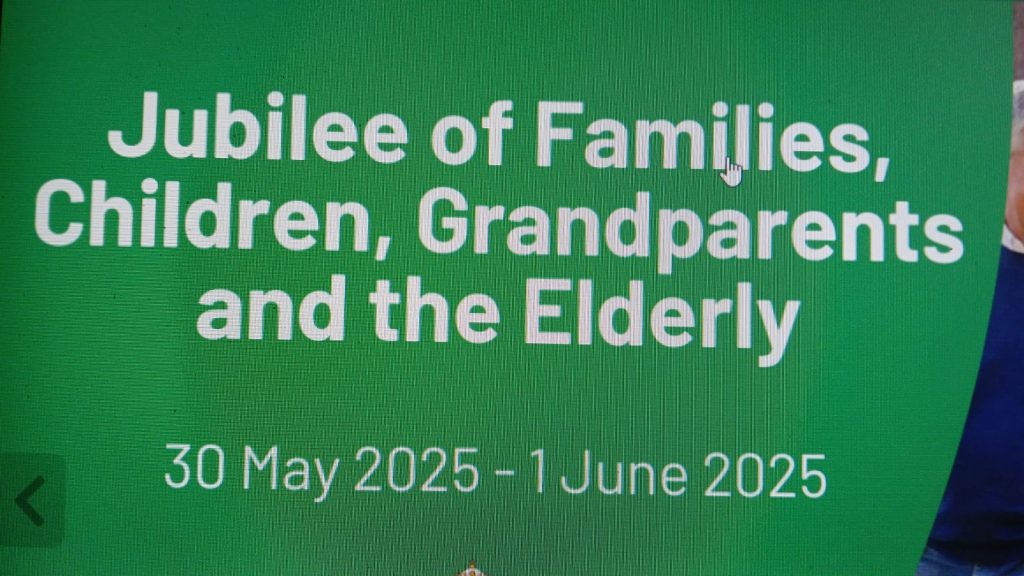 Jubilee of Families, Children, Grandparents and the Elderly

30 May 2025 - 1 June 2025